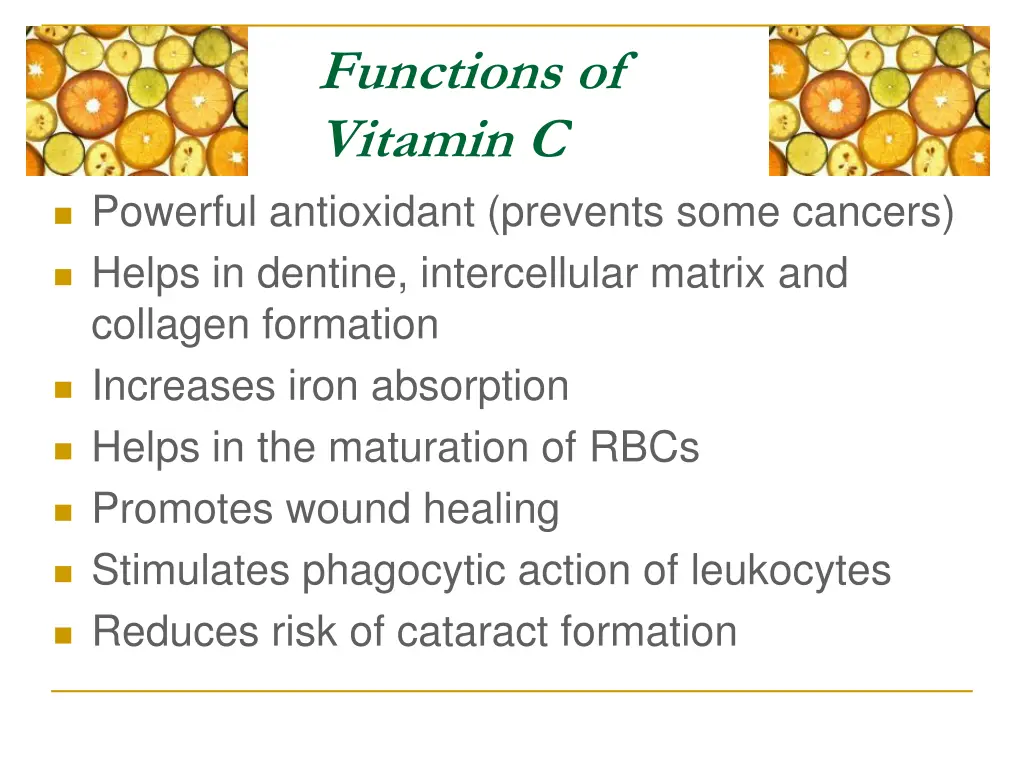 Functions of Vitamin C

- Powerful antioxidant (prevents some cancers)
- Helps in dentine, intercellular matrix and collagen formation
- Increases iron absorption
- Helps in the maturation of RBCs
- Promotes wound healing
- Stimulates phagocytic action of leukocytes
- Reduces risk of cataract formation